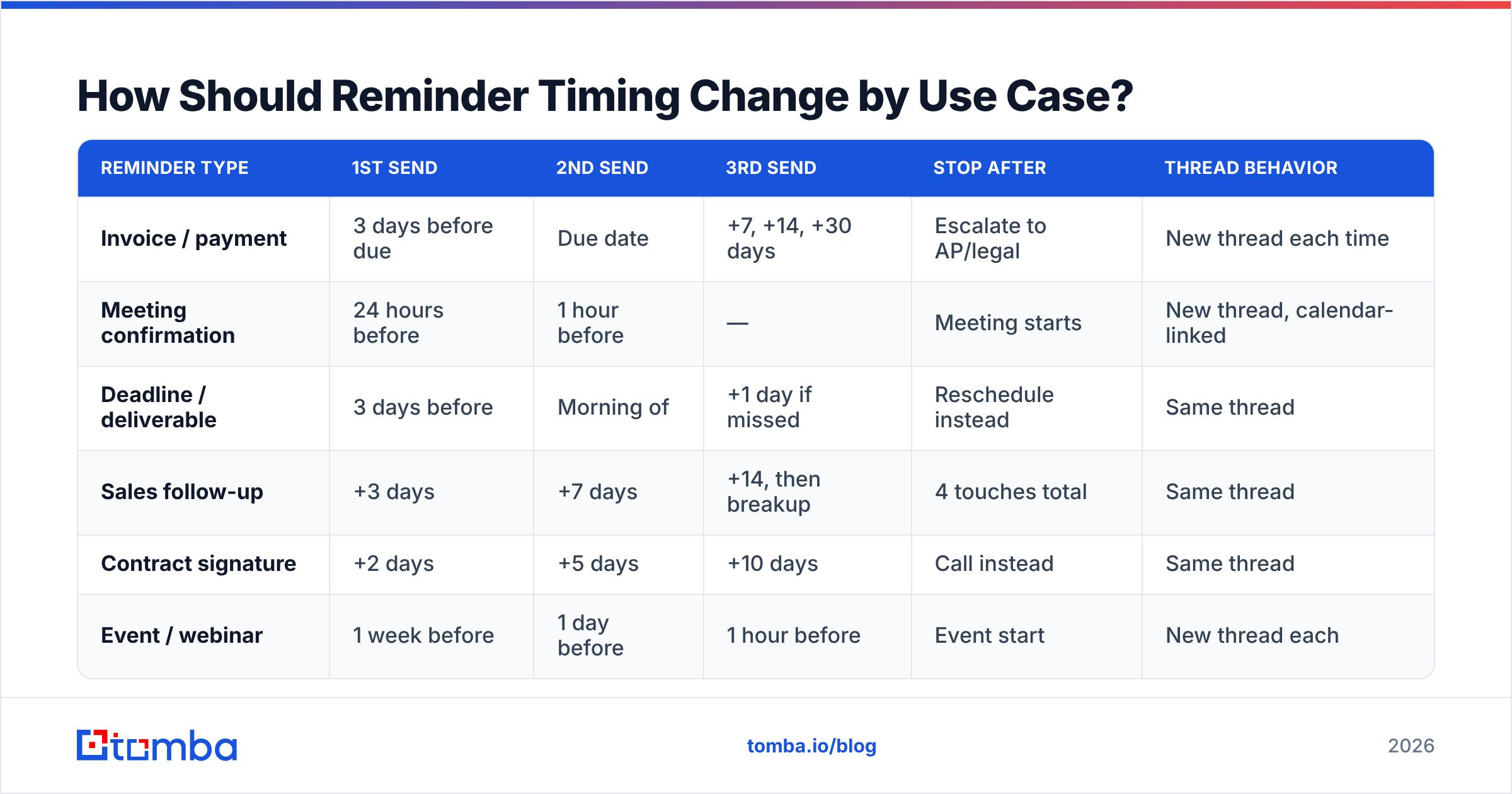 How Should Reminder Timing Change by Use Case?

| REMINDER TYPE | 1ST SEND | 2ND SEND | 3RD SEND | STOP AFTER | THREAD BEHAVIOR |
|---|---|---|---|---|---|
| Invoice / payment | 3 days before due | Due date | +7, +14, +30 days | Escalate to AP/legal | New thread each time |
| Meeting confirmation | 24 hours before | 1 hour before | — | Meeting starts | New thread, calendar-linked |
| Deadline / deliverable | 3 days before | Morning of | +1 day if missed | Reschedule instead | Same thread |
| Sales follow-up | +3 days | +7 days | +14, then breakup | 4 touches total | Same thread |
| Contract signature | +2 days | +5 days | +10 days | Call instead | Same thread |
| Event / webinar | 1 week before | 1 day before | 1 hour before | Event start | New thread each |

tomba

tomba.io/blog

2026